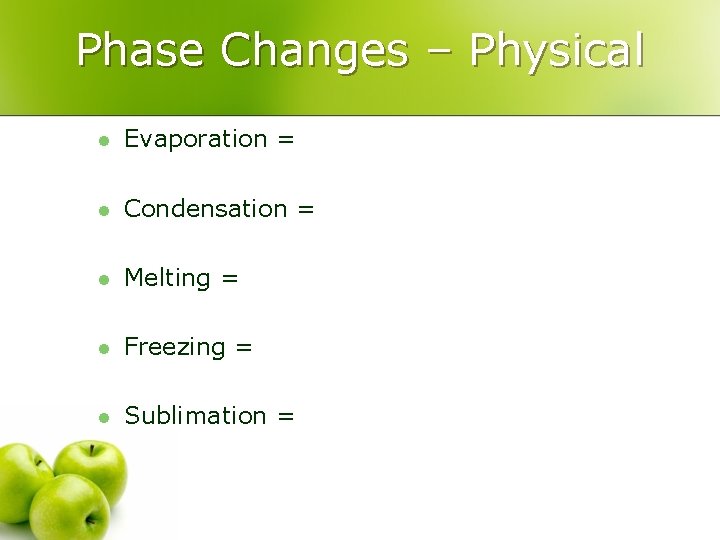 Phase Changes – Physical

- Evaporation =
- Condensation =
- Melting =
- Freezing =
- Sublimation =